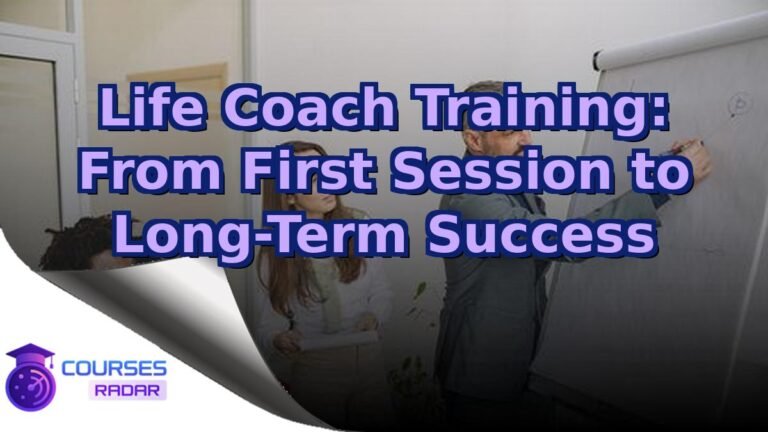 Life Coach Training: From First Session to Long-Term Success

COURSES
RADAR